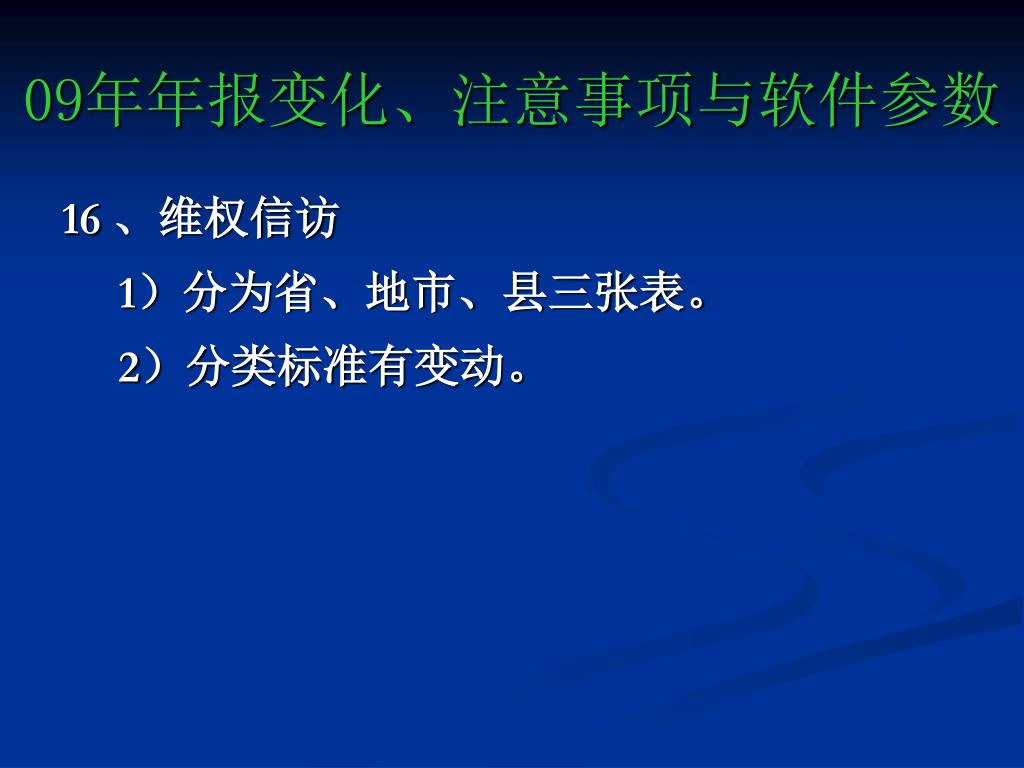 09年年报变化、注意事项与软件参数

16 、维权信访

1）分为省、地市、县三张表。

2）分类标准有变动。